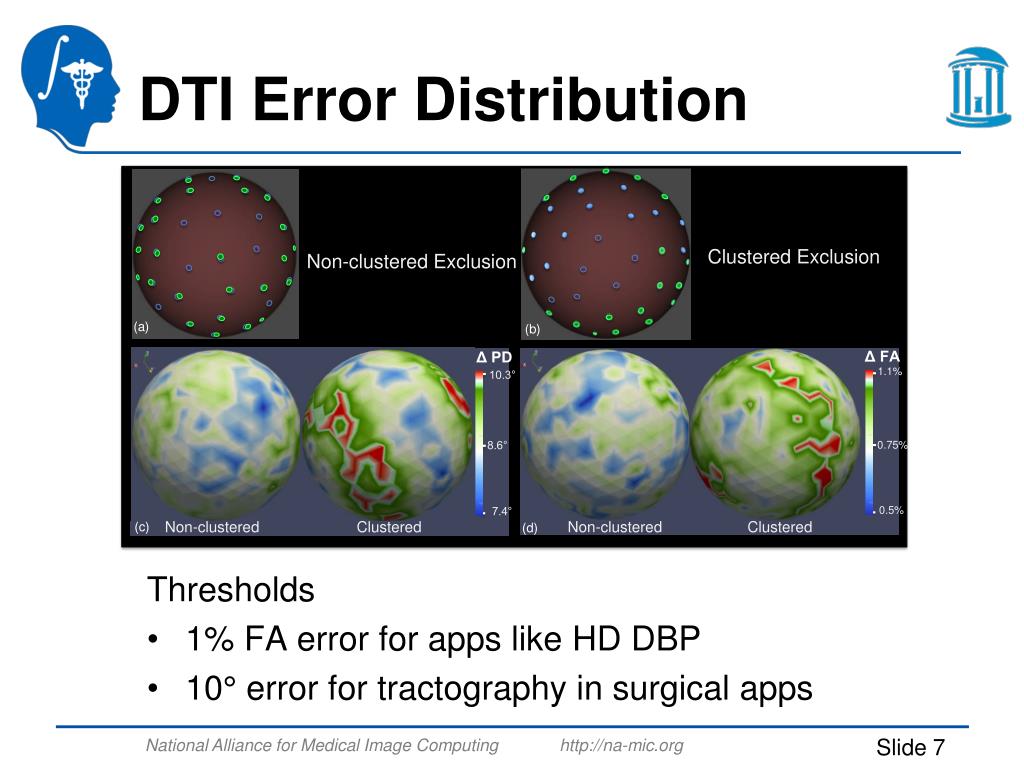 DTI Error Distribution

(a)

Non-clustered Exclusion

(b)

Clustered Exclusion

Δ PD

10.3°

8.6°

7.4°

(c) Non-clustered

Clustered

Δ FA

1.1%

0.75%

0.5%

(d) Non-clustered

Clustered

Thresholds

• 1% FA error for apps like HD DBP

• 10° error for tractography in surgical apps

National Alliance for Medical Image Computing http://na-mic.org

Slide 7